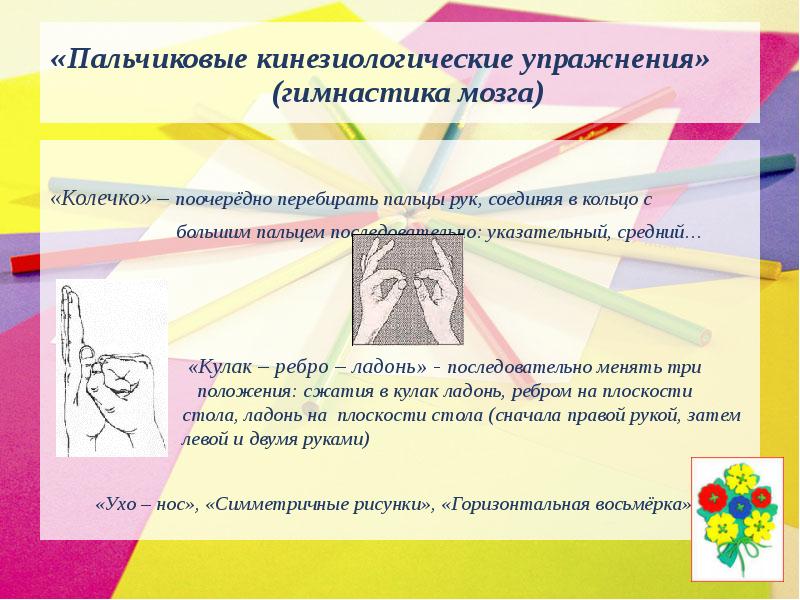 «Пальчиковые кинезиологические упражнения» (гимнастика мозга)

«Колечко» – поочерёдно перебирать пальцы рук, соединяя в кольцо с большим пальцем последовательно: указательный, средний…

«Кулак – ребро – ладонь» - последовательно менять три положения: сжатия в кулак ладонь, ребром на плоскости стола, ладонь на плоскости стола (сначала правой рукой, затем левой и двумя руками)

«Ухо – нос», «Симметричные рисунки», «Горизонтальная восьмёрка»